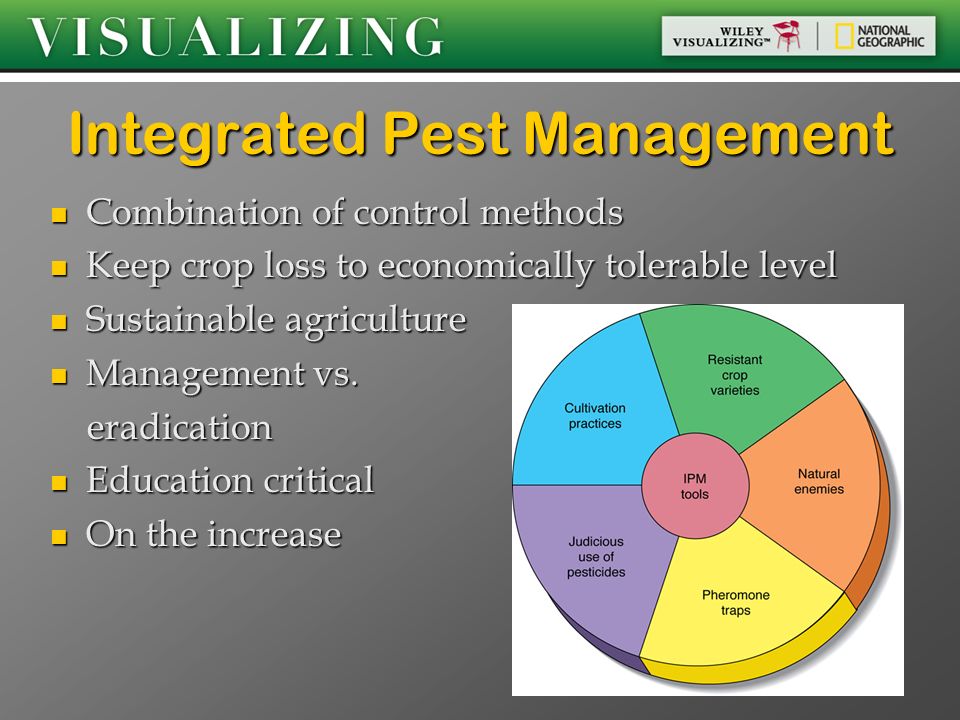 VISUALIZING

WILEY VISUALIZING™ | NATIONAL GEOGRAPHIC

Integrated Pest Management

- Combination of control methods
- Keep crop loss to economically tolerable level
- Sustainable agriculture
- Management vs. eradication
- Education critical
- On the increase

Resistant crop varieties

Natural enemies

Pheromone traps

Judicious use of pesticides

Cultivation practices

IPM tools